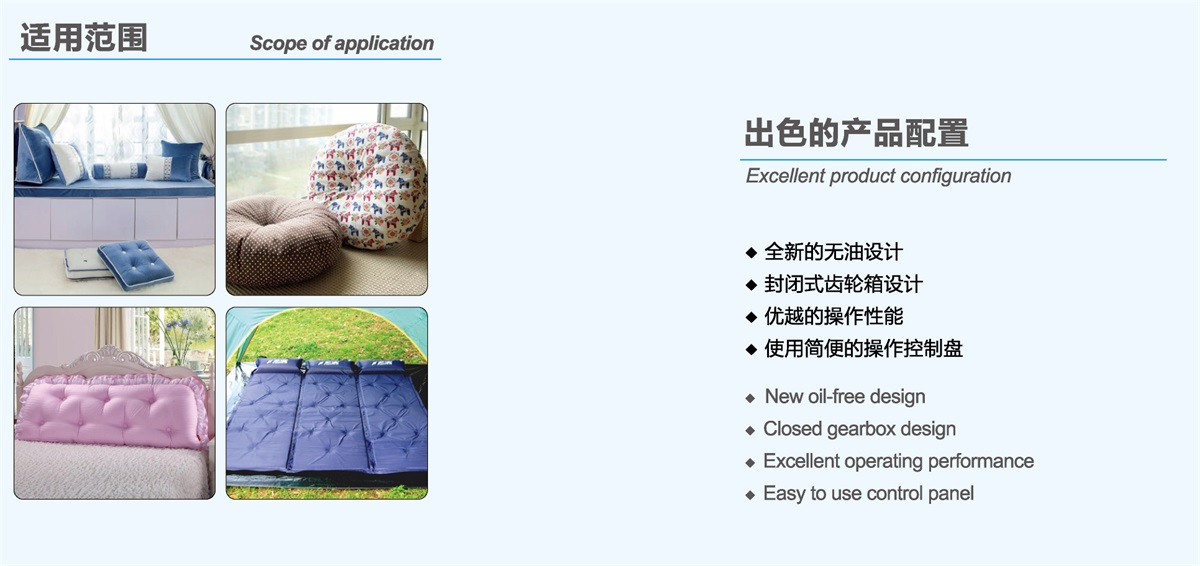 适用范围 Scope of application

出色的产品配置

Excellent product configuration

◆ 全新的无油设计
◆ 封闭式齿轮箱设计
◆ 优越的操作性能
◆ 使用简便的操作控制盘

◆ New oil-free design
◆ Closed gearbox design
◆ Excellent operating performance
◆ Easy to use control panel